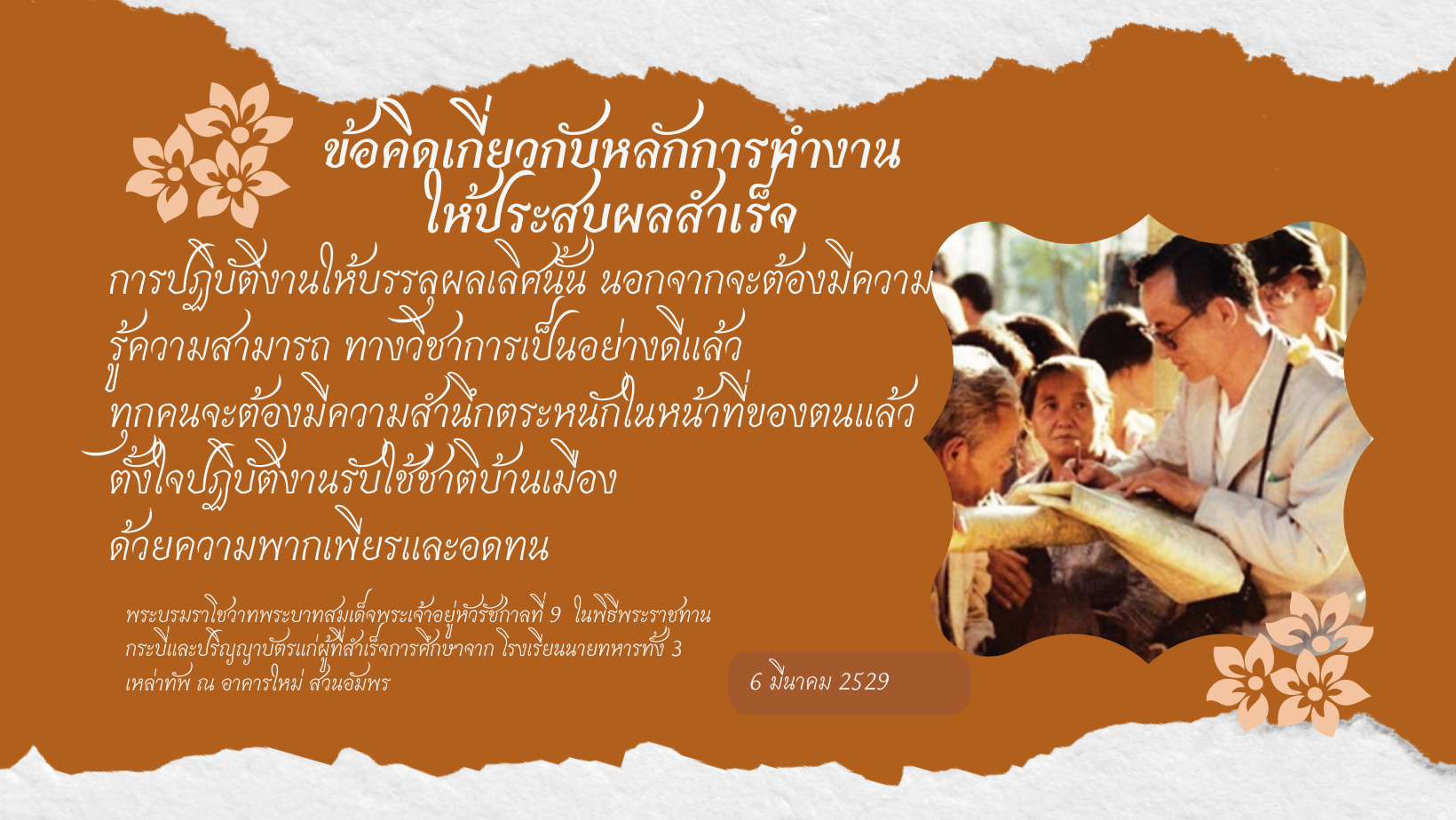 ข้อคิดเกี่ยวกับหลักการทำงาน
ให้ประสบผลสำเร็จ

การปฏิบัติงานให้บรรลุผลเลิศนั้น นอกจากจะต้องมีความรู้ความสามารถ ทางวิชาการเป็นอย่างดีแล้ว ทุกคนจะต้องมีความสำนึกตระหนักในหน้าที่ของตนแล้ว ตั้งใจปฏิบัติงานรับใช้ชาติบ้านเมือง ด้วยความพากเพียรและอดทน

พระบรมราโชวาทพระบาทสมเด็จพระเจ้าอยู่หัวรัชกาลที่ 9 ในพิธีพระราชทานกระบี่และปริญญาบัตรแก่ผู้ที่สำเร็จการศึกษาจาก โรงเรียนนายทหารทั้ง 3 เหล่าทัพ ณ อาคารใหม่ สวนอัมพร

6 มีนาคม 2529